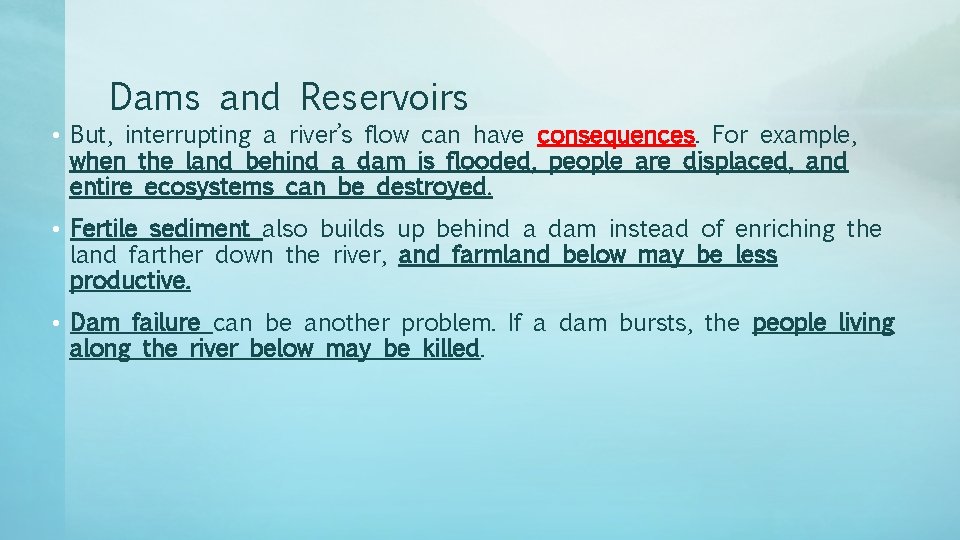 Dams and Reservoirs

• But, interrupting a river's flow can have consequences. For example, when the land behind a dam is flooded, people are displaced, and entire ecosystems can be destroyed.

• Fertile sediment also builds up behind a dam instead of enriching the land farther down the river, and farmland below may be less productive.

• Dam failure can be another problem. If a dam bursts, the people living along the river below may be killed.